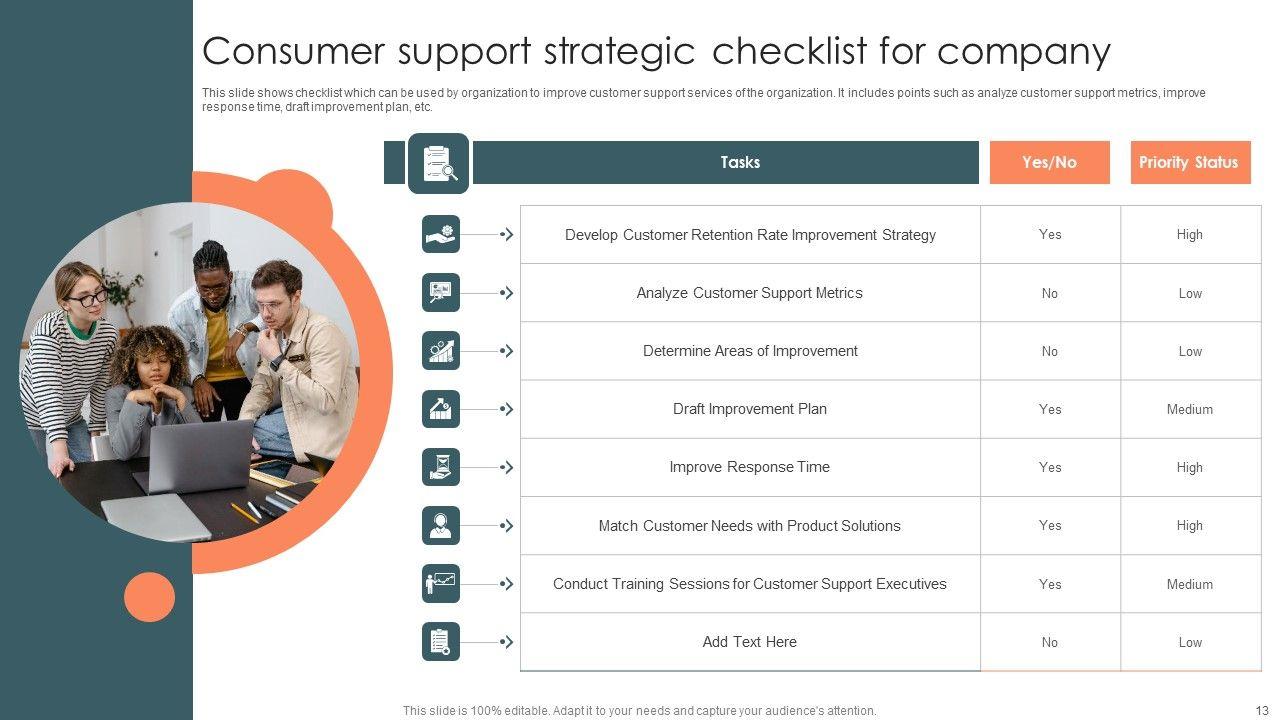 Consumer support strategic checklist for company

This slide shows checklist which can be used by organization to improve customer support services of the organization. It includes points such as analyze customer support metrics, improve response time, draft improvement plan, etc.

| Tasks | Yes/No | Priority Status |
|---|---|---|
| Develop Customer Retention Rate Improvement Strategy | Yes | High |
| Analyze Customer Support Metrics | No | Low |
| Determine Areas of Improvement | No | Low |
| Draft Improvement Plan | Yes | Medium |
| Improve Response Time | Yes | High |
| Match Customer Needs with Product Solutions | Yes | High |
| Conduct Training Sessions for Customer Support Executives | Yes | Medium |
| Add Text Here | No | Low |

This slide is 100% editable. Adapt it to your needs and capture your audience's attention.

13